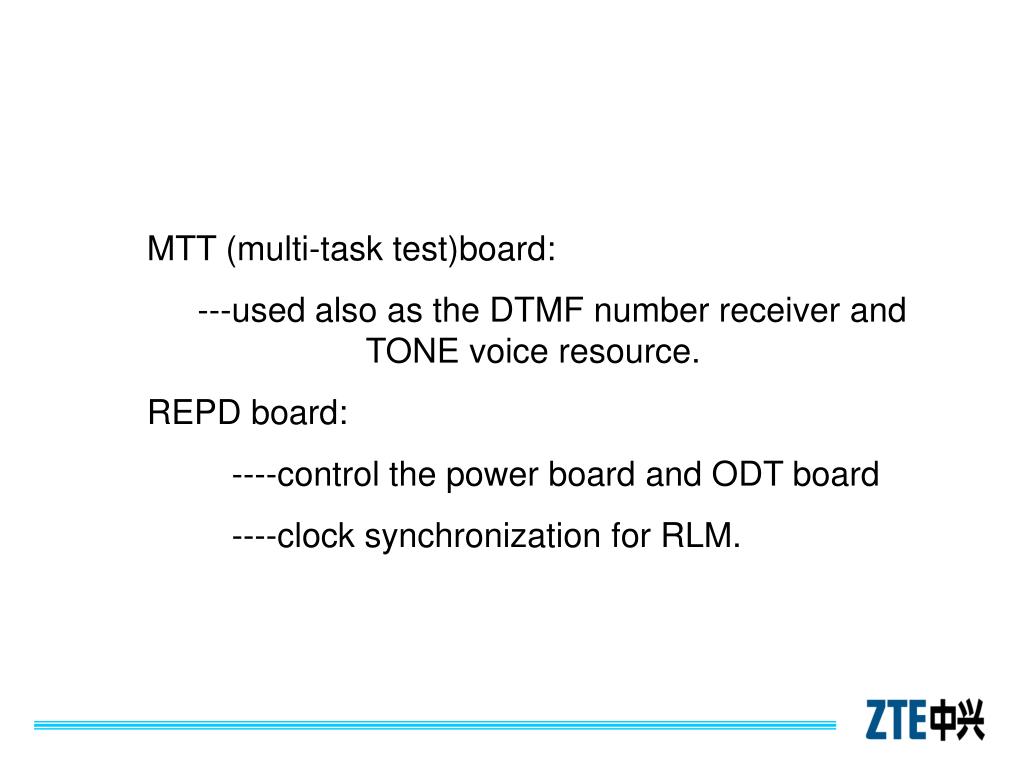 MTT (multi-task test)board:

---used also as the DTMF number receiver and TONE voice resource.

REPD board:

----control the power board and ODT board

----clock synchronization for RLM.

ZTE中兴